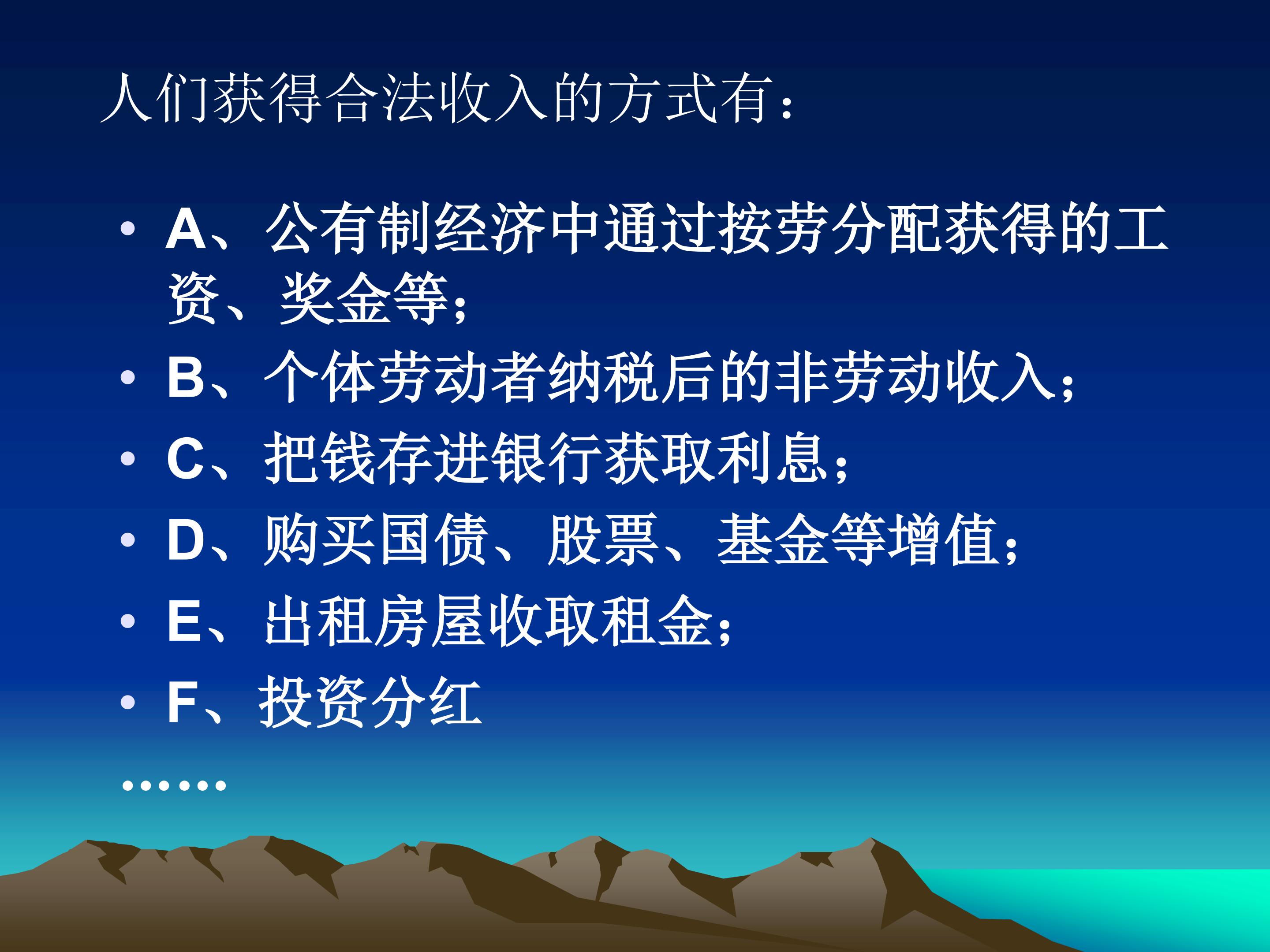 人们获得合法收入的方式有：

• A、公有制经济中通过按劳分配获得的工资、奖金等;
• B、个体劳动者纳税后的非劳动收入；
• C、把钱存进银行获取利息；
• D、购买国债、股票、基金等增值；
• E、出租房屋收取租金；
• F、投资分红

……